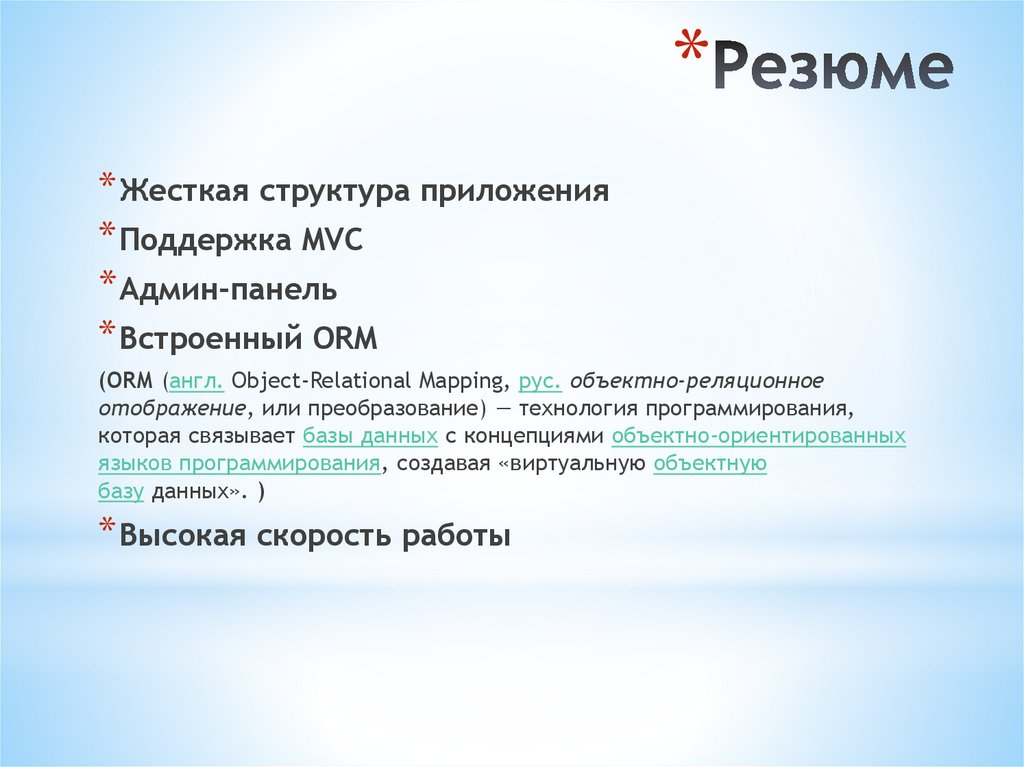 *Резюме

*Жесткая структура приложения

*Поддержка MVC

*Админ-панель

*Встроенный ORM

(ORM (англ. Object-Relational Mapping, рус. объектно-реляционное отображение, или преобразование) — технология программирования, которая связывает базы данных с концепциями объектно-ориентированных языков программирования, создавая «виртуальную объектную базу данных». )

*Высокая скорость работы